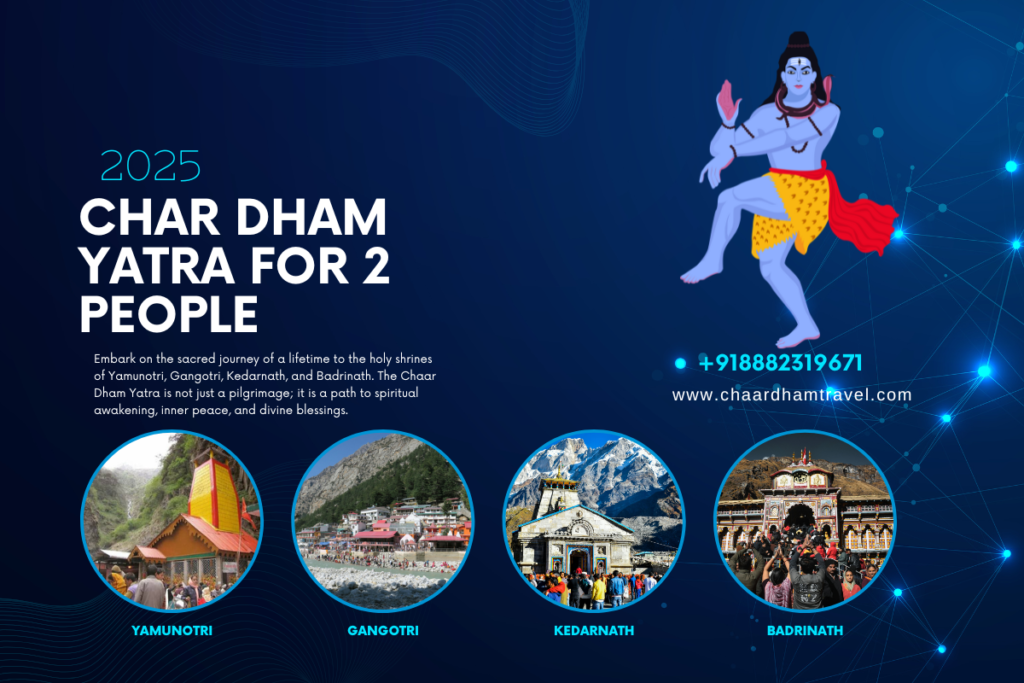 2025

CHAR DHAM YATRA FOR 2 PEOPLE

Embark on the sacred journey of a lifetime to the holy shrines of Yamunotri, Gangotri, Kedarnath, and Badrinath. The Chaar Dham Yatra is not just a pilgrimage; it is a path to spiritual awakening, inner peace, and divine blessings.

+918882319671
www.chaardhamtravel.com

YAMUNOTRI

GANGOTRI

KEDARNATH

BADRINATH